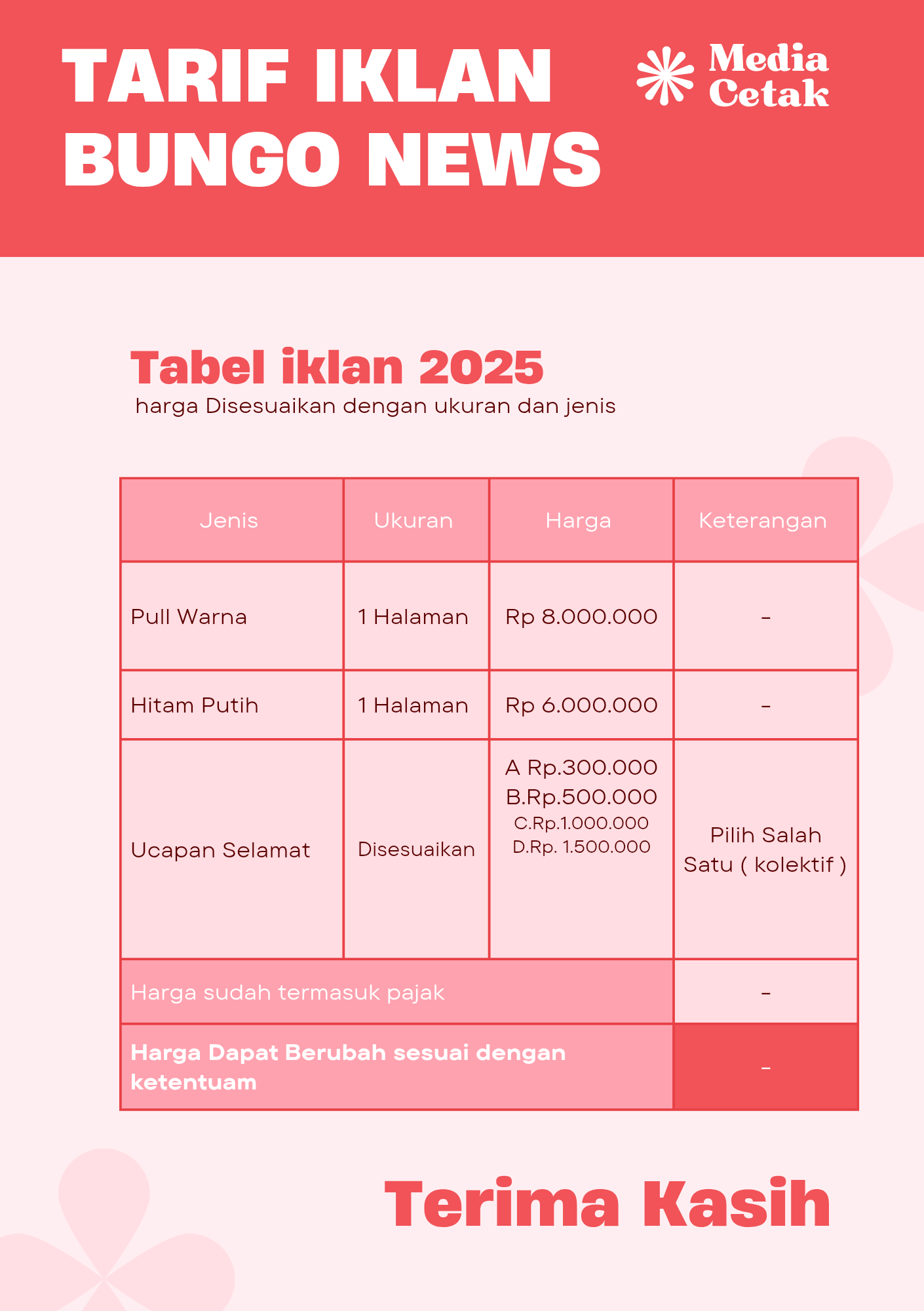 TARIF IKLAN BUNGO NEWS

Media Cetak

Tabel iklan 2025
harga Disesuaikan dengan ukuran dan jenis

| Jenis | Ukuran | Harga | Keterangan |
|---|---|---|---|
| Pull Warna | 1 Halaman | Rp 8.000.000 | - |
| Hitam Putih | 1 Halaman | Rp 6.000.000 | - |
| Ucapan Selamat | Disesuaikan | A Rp.300.000 B.Rp.500.000 C.Rp.1.000.000 D.Rp. 1.500.000 | Pilih Salah Satu ( kolektif ) |
| Harga sudah termasuk pajak | | | - |
| Harga Dapat Berubah sesuai dengan ketentuam | | | - |

Terima Kasih